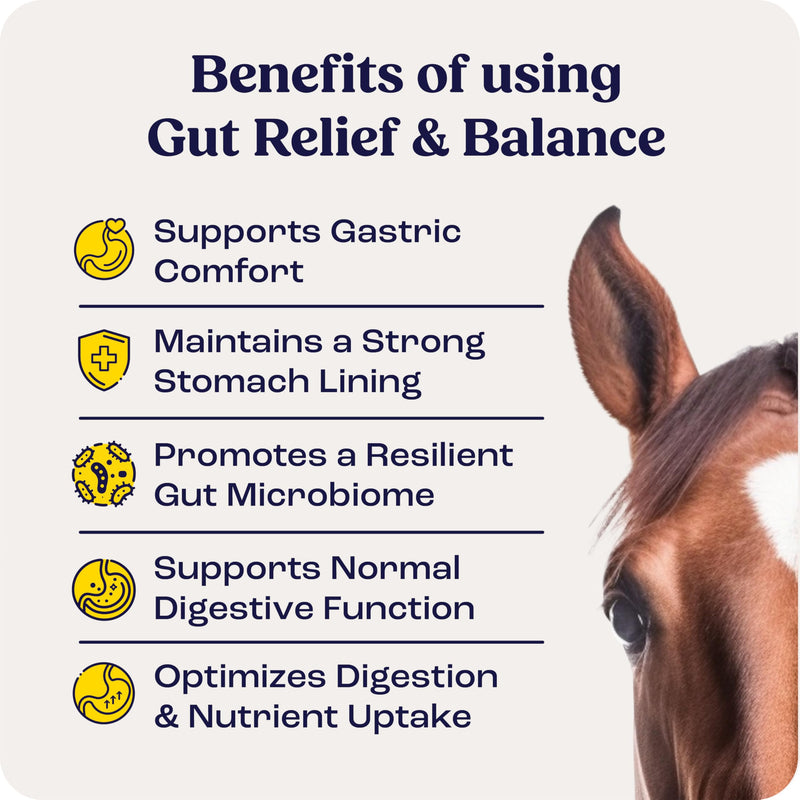 Benefits of using Gut Relief & Balance

Supports Gastric Comfort

Maintains a Strong Stomach Lining

Promotes a Resilient Gut Microbiome

Supports Normal Digestive Function

Optimizes Digestion & Nutrient Uptake